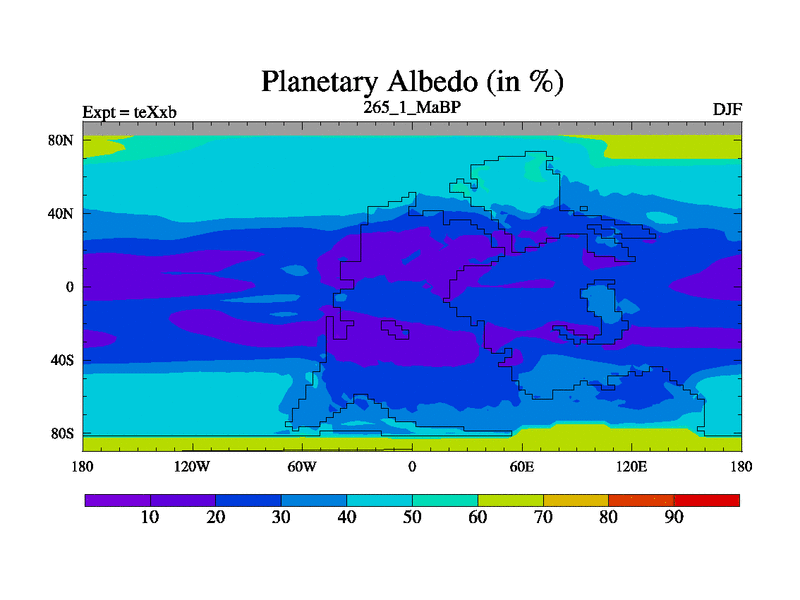 Planetary Albedo (in %)

Expt = teXxb

265_1_MaBP

DJF

80N
40N
0
40S
80S

180
120W
60W
0
60E
120E
180

10
20
30
40
50
60
70
80
90